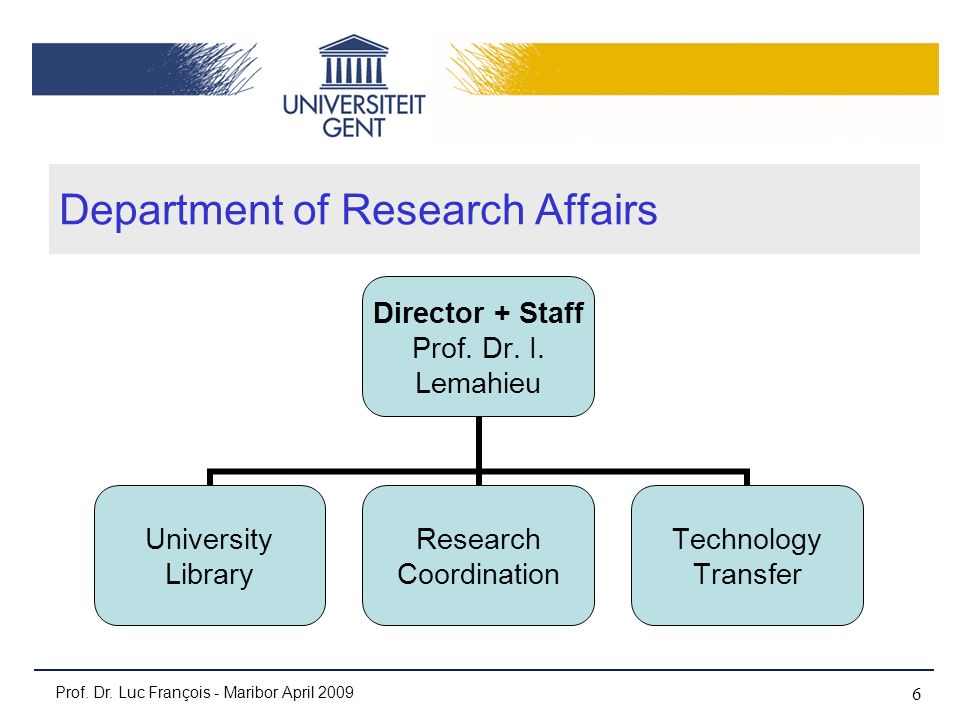 UNIVERSITEIT GENT

Department of Research Affairs

Director + Staff
Prof. Dr. I. Lemahieu

University Library

Research Coordination

Technology Transfer

Prof. Dr. Luc François - Maribor April 2009

6